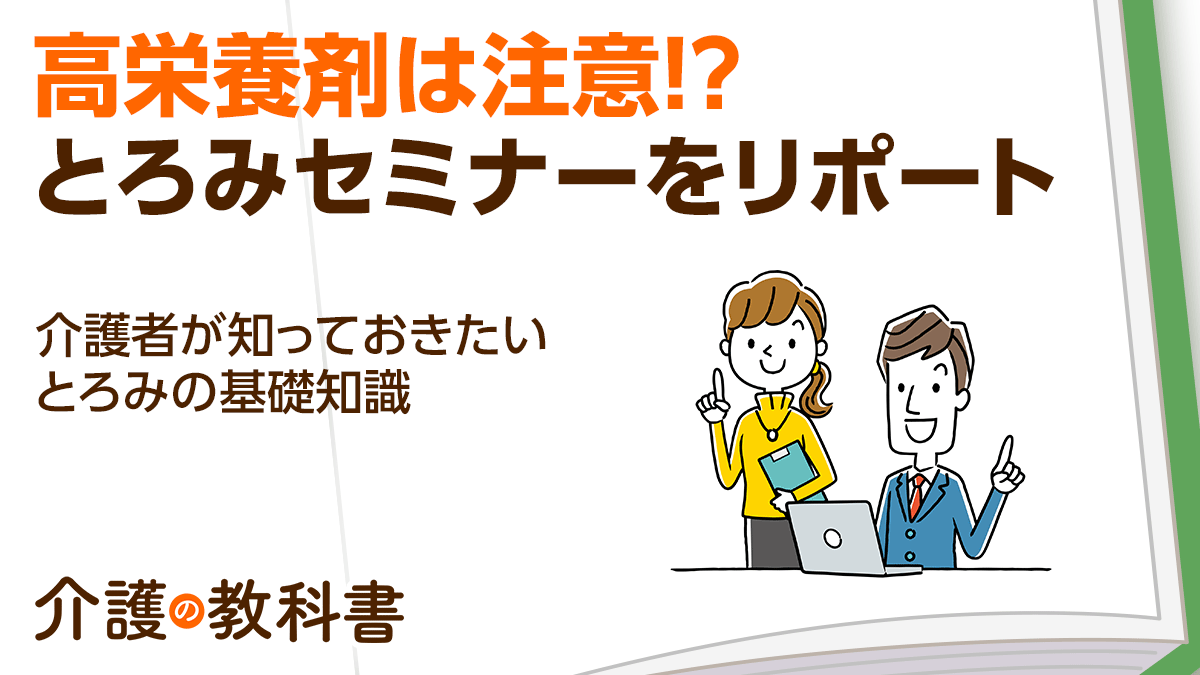 高栄養剤は注意!?
とろみセミナーをリポート

介護者が知っておきたい
とろみの基礎知識

介護の教科書